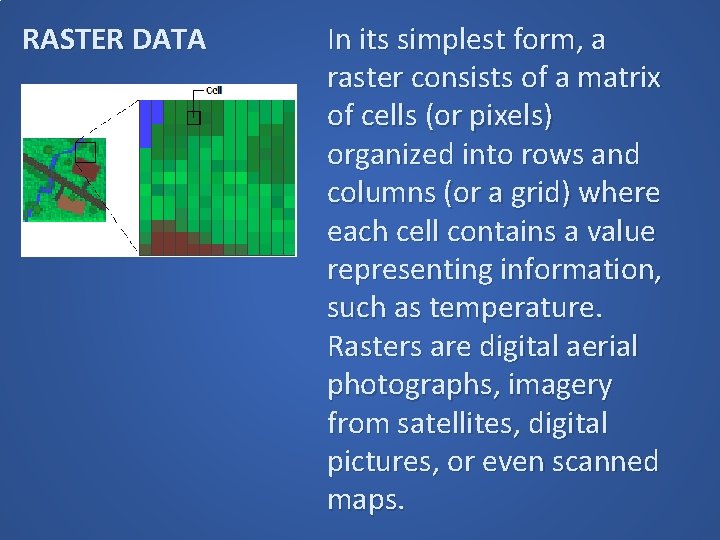 RASTER DATA

Cell

In its simplest form, a raster consists of a matrix of cells (or pixels) organized into rows and columns (or a grid) where each cell contains a value representing information, such as temperature. Rasters are digital aerial photographs, imagery from satellites, digital pictures, or even scanned maps.